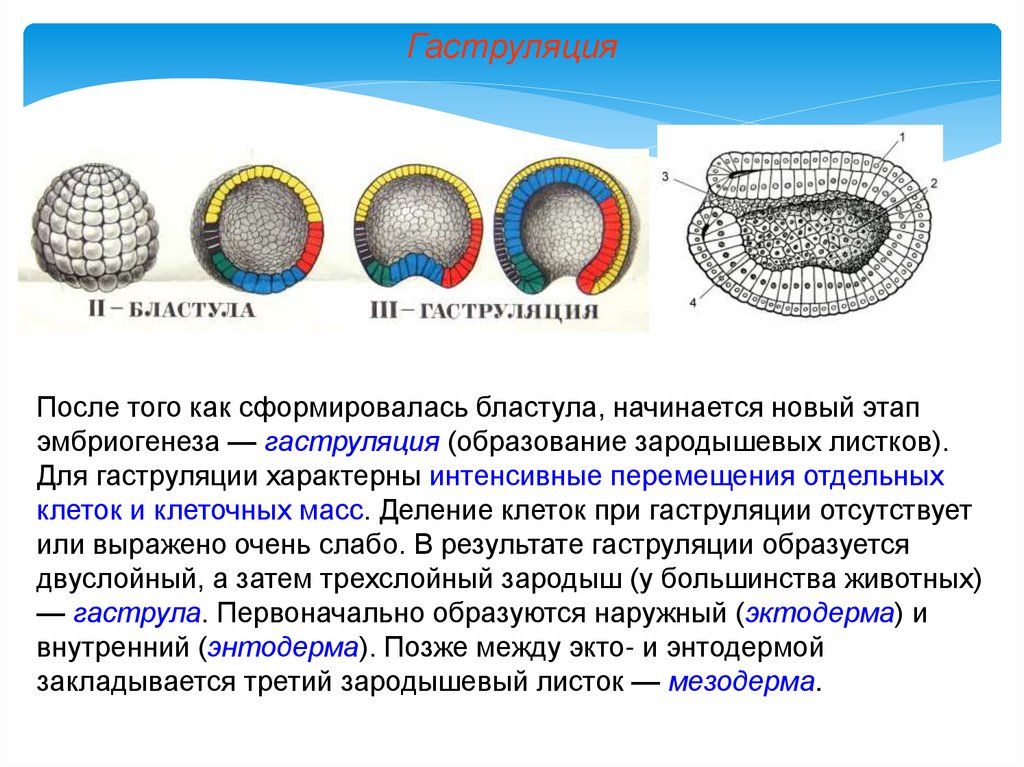 Гаструляция

II – БЛАСТУЛА

III – ГАСТРУЛЯЦИЯ

1

2

3

4

После того как сформировалась бластула, начинается новый этап эмбриогенеза — гаструляция (образование зародышевых листков). Для гаструляции характерны интенсивные перемещения отдельных клеток и клеточных масс. Деление клеток при гаструляции отсутствует или выражено очень слабо. В результате гаструляции образуется двуслойный, а затем трехслойный зародыш (у большинства животных) — гаструла. Первоначально образуются наружный (эктодерма) и внутренний (энтодерма). Позже между экто- и энтодермой закладывается третий зародышевый листок — мезодерма.